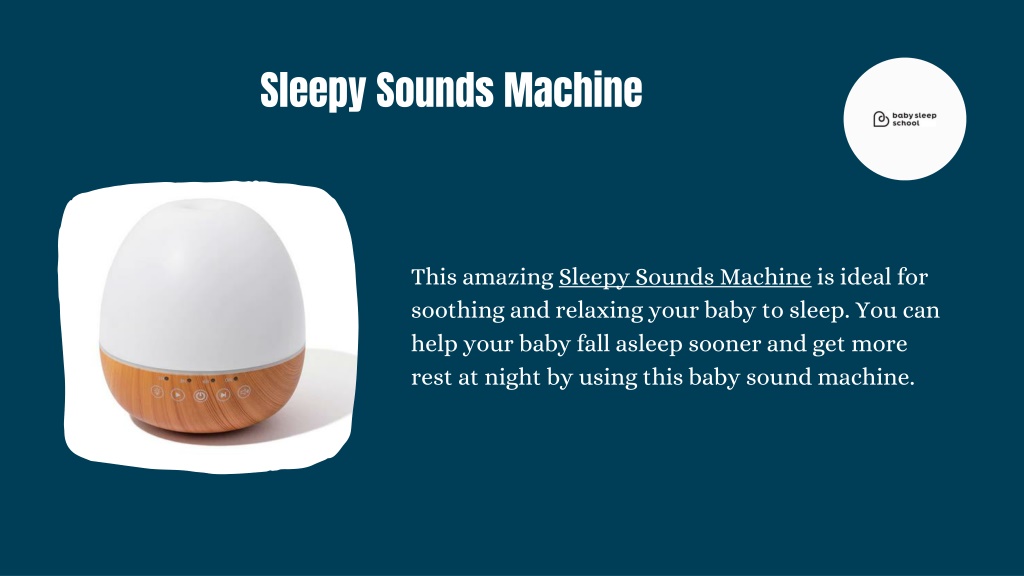 Sleepy Sounds Machine

baby sleep school

This amazing Sleepy Sounds Machine is ideal for soothing and relaxing your baby to sleep. You can help your baby fall asleep sooner and get more rest at night by using this baby sound machine.